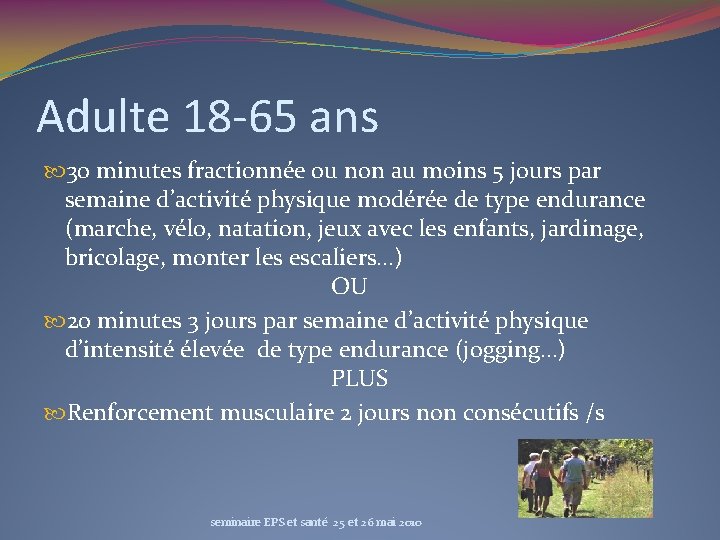 Adulte 18-65 ans

30 minutes fractionnée ou non au moins 5 jours par semaine d'activité physique modérée de type endurance (marche, vélo, natation, jeux avec les enfants, jardinage, bricolage, monter les escaliers…)

OU

20 minutes 3 jours par semaine d'activité physique d'intensité élevée de type endurance (jogging…)

PLUS

Renforcement musculaire 2 jours non consécutifs /s

seminaire EPS et santé 25 et 26 mai 2010